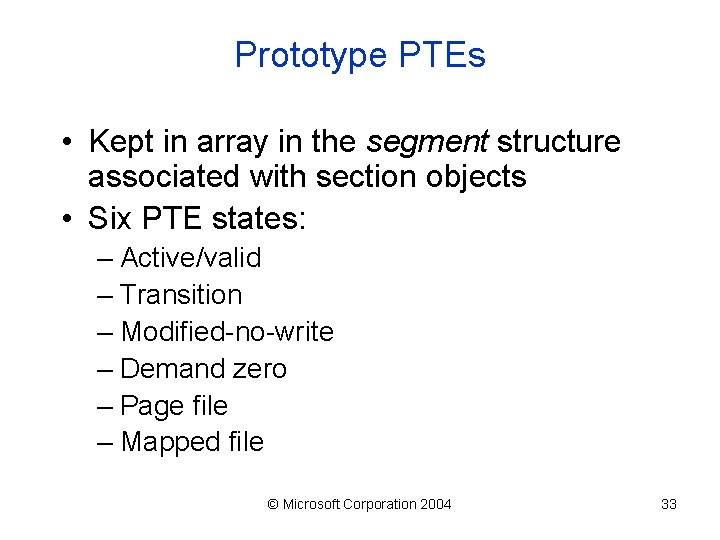 Prototype PTEs

• Kept in array in the segment structure associated with section objects
• Six PTE states:
– Active/valid
– Transition
– Modified-no-write
– Demand zero
– Page file
– Mapped file

© Microsoft Corporation 2004

33